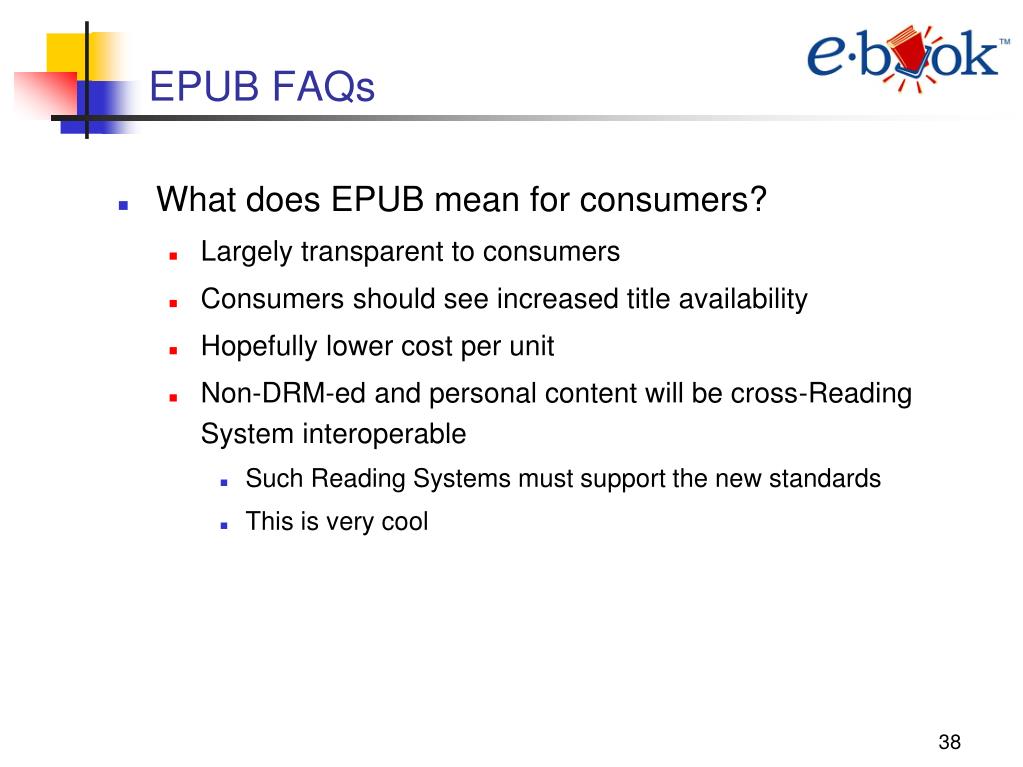 EPUB FAQs

e·book™

- What does EPUB mean for consumers?
  - Largely transparent to consumers
  - Consumers should see increased title availability
  - Hopefully lower cost per unit
  - Non-DRM-ed and personal content will be cross-Reading System interoperable
    - Such Reading Systems must support the new standards
    - This is very cool

38